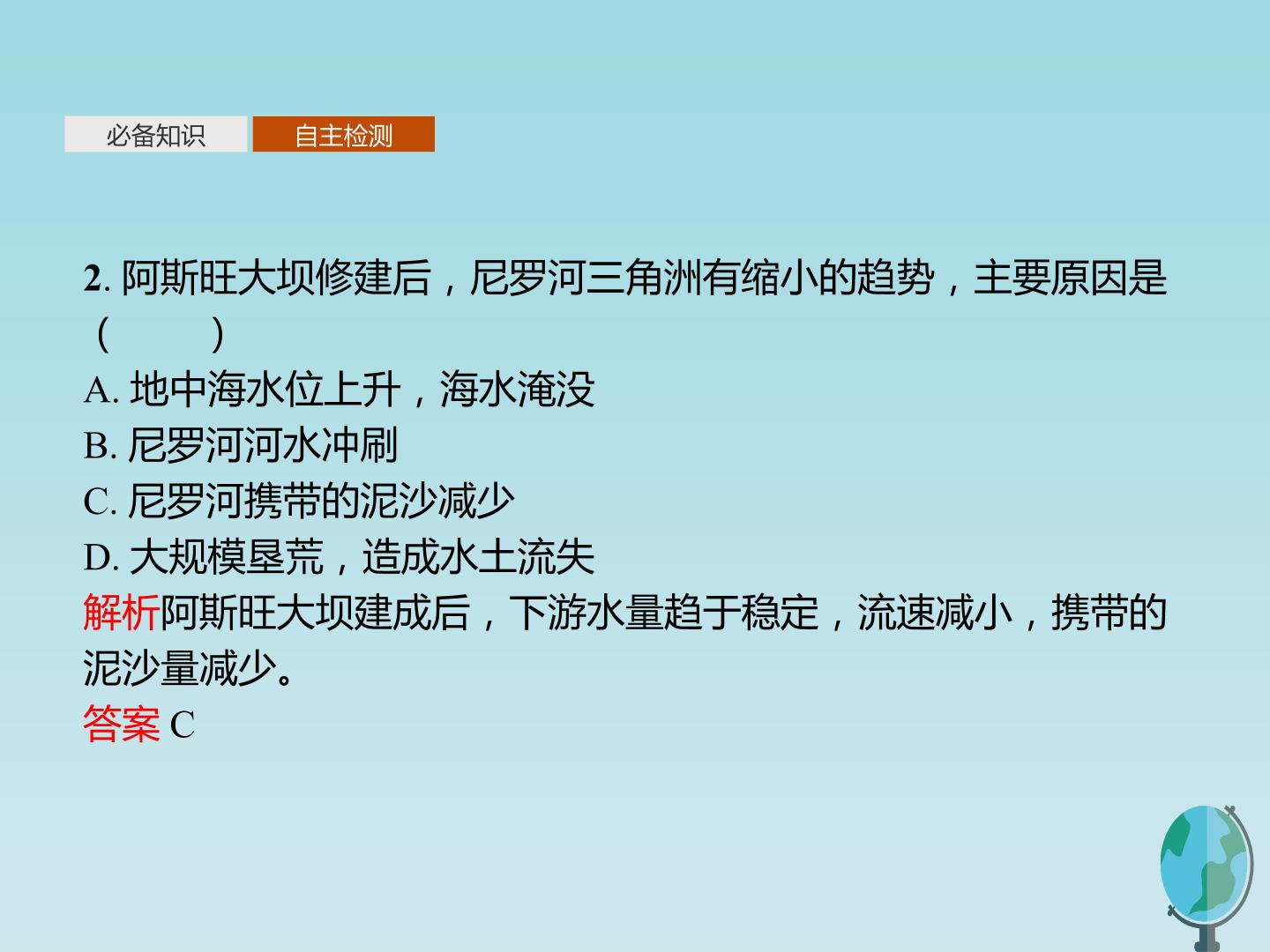 必备知识　自主检测

2. 阿斯旺大坝修建后，尼罗河三角洲有缩小的趋势，主要原因是（　　）
A. 地中海水位上升，海水淹没
B. 尼罗河河水冲刷
C. 尼罗河携带的泥沙减少
D. 大规模垦荒，造成水土流失
解析阿斯旺大坝建成后，下游水量趋于稳定，流速减小，携带的泥沙量减少。
答案 C